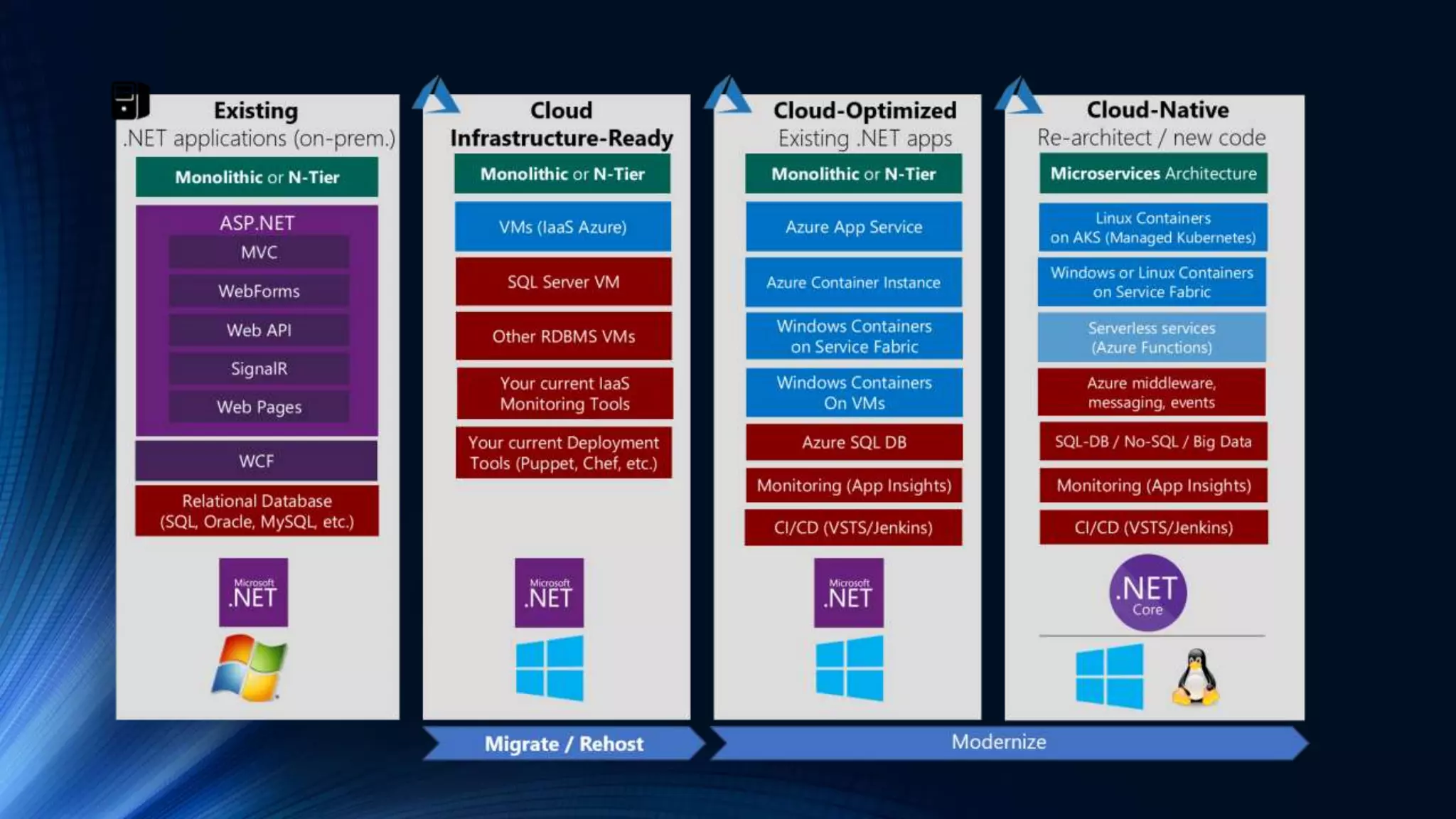 Existing
.NET applications (on-prem.)

Monolithic or N-Tier

ASP.NET
MVC
WebForms
Web API
SignalR
Web Pages

WCF

Relational Database
(SQL, Oracle, MySQL, etc.)

Microsoft .NET

Cloud
Infrastructure-Ready

Monolithic or N-Tier

VMs (IaaS Azure)

SQL Server VM

Other RDBMS VMs

Your current IaaS Monitoring Tools

Your current Deployment Tools (Puppet, Chef, etc.)

Microsoft .NET

Cloud-Optimized
Existing .NET apps

Monolithic or N-Tier

Azure App Service

Azure Container Instance

Windows Containers on Service Fabric

Windows Containers On VMs

Azure SQL DB

Monitoring (App Insights)

CI/CD (VSTS/Jenkins)

Microsoft .NET

Cloud-Native
Re-architect / new code

Microservices Architecture

Linux Containers on AKS (Managed Kubernetes)

Windows or Linux Containers on Service Fabric

Serverless services (Azure Functions)

Azure middleware, messaging, events

SQL-DB / No-SQL / Big Data

Monitoring (App Insights)

CI/CD (VSTS/Jenkins)

.NET Core

Migrate / Rehost

Modernize